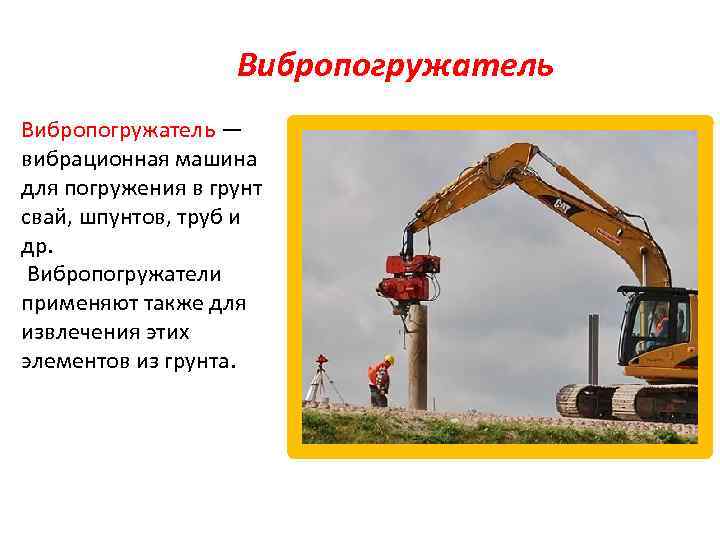 Вибропогружатель

Вибропогружатель — вибрационная машина для погружения в грунт свай, шпунтов, труб и др.

Вибропогружатели применяют также для извлечения этих элементов из грунта.

CAT